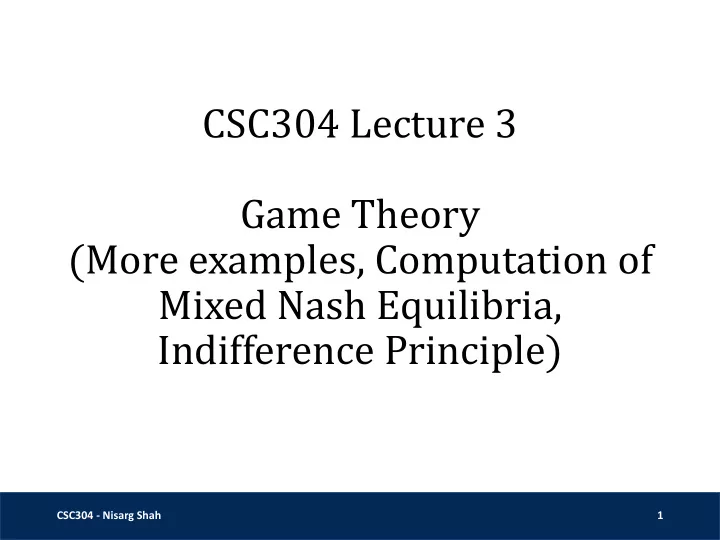 CSC304 Lecture 3

Game Theory
(More examples, Computation of Mixed Nash Equilibria, Indifference Principle)

CSC304 - Nisarg Shah

1